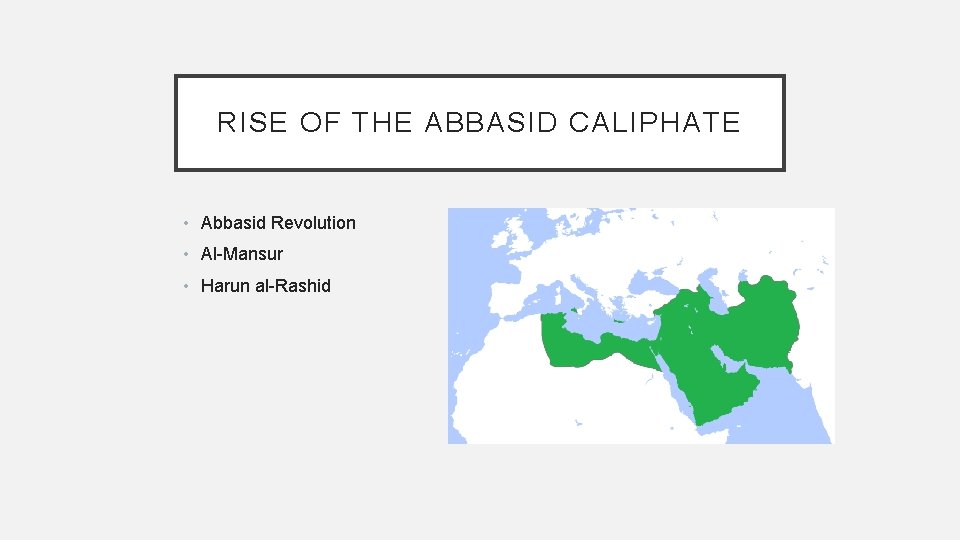 RISE OF THE ABBASID CALIPHATE

• Abbasid Revolution
• Al-Mansur
• Harun al-Rashid